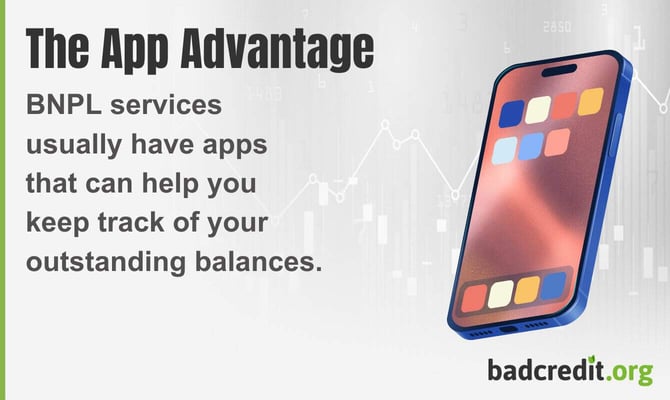 The App Advantage

BNPL services usually have apps that can help you keep track of your outstanding balances.

badcredit.org